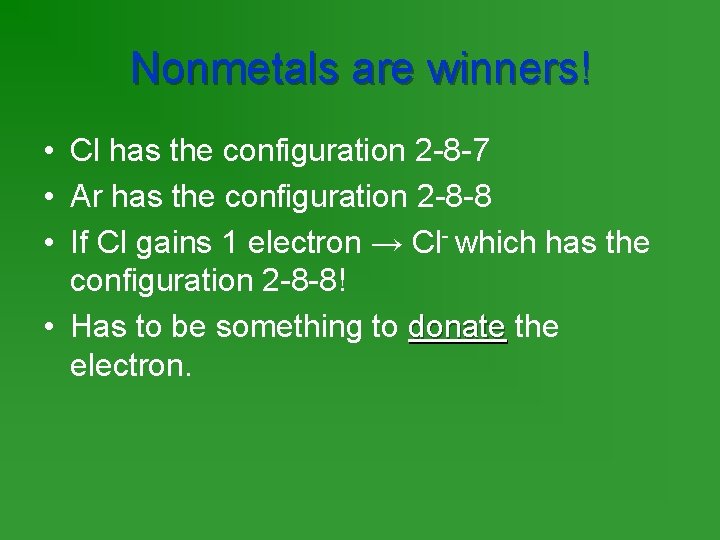 Nonmetals are winners!

• Cl has the configuration 2-8-7
• Ar has the configuration 2-8-8
• If Cl gains 1 electron → $Cl^-$ which has the configuration 2-8-8!
• Has to be something to donate the electron.